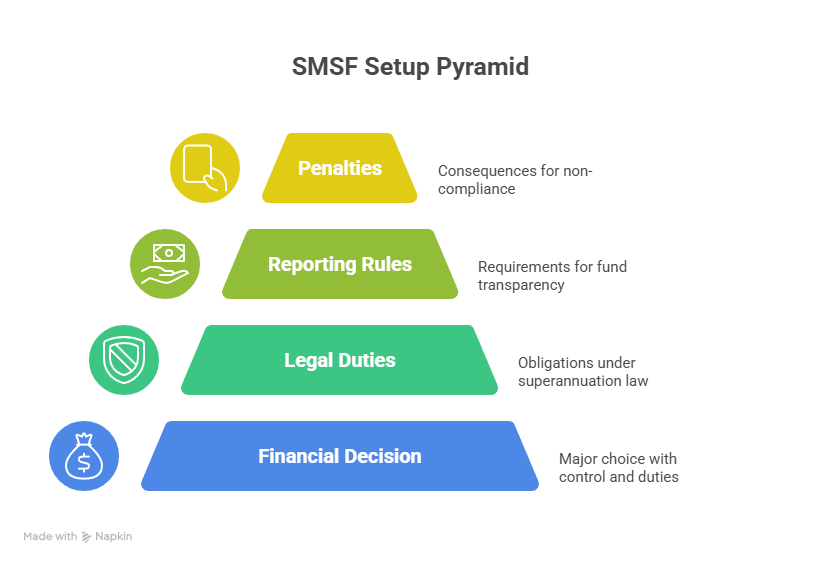 SMSF Setup Pyramid

Penalties

Consequences for non-compliance

Reporting Rules

Requirements for fund transparency

Legal Duties

Obligations under superannuation law

Financial Decision

Major choice with control and duties

Made with Napkin